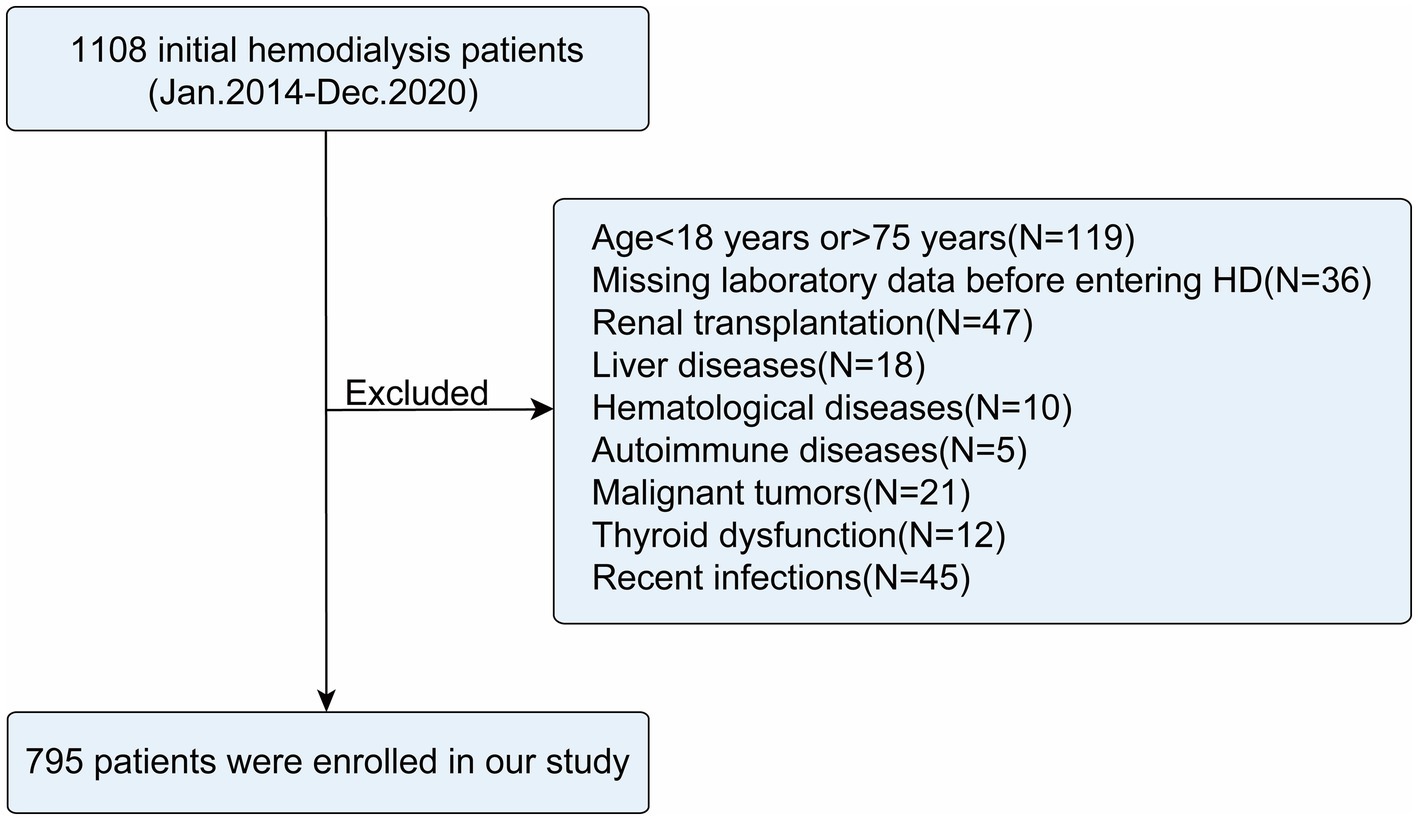 1108 initial hemodialysis patients
(Jan.2014-Dec.2020)

Excluded

Age<18 years or>75 years(N=119)
Missing laboratory data before entering HD(N=36)
Renal transplantation(N=47)
Liver diseases(N=18)
Hematological diseases(N=10)
Autoimmune diseases(N=5)
Malignant tumors(N=21)
Thyroid dysfunction(N=12)
Recent infections(N=45)

795 patients were enrolled in our study